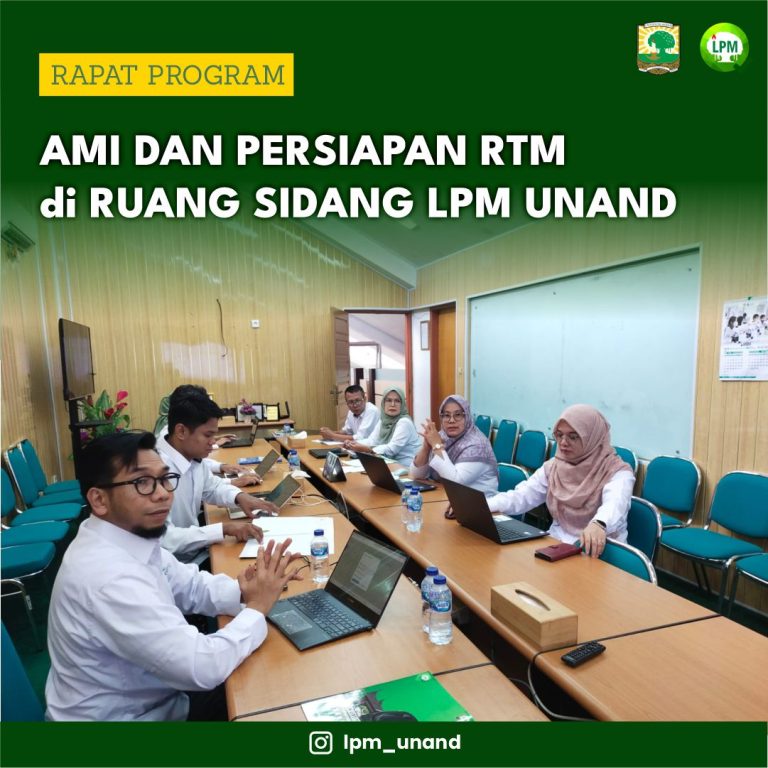 LPM

RAPAT PROGRAM

AMI DAN PERSIAPAN RTM
di RUANG SIDANG LPM UNAND

lpm_unand